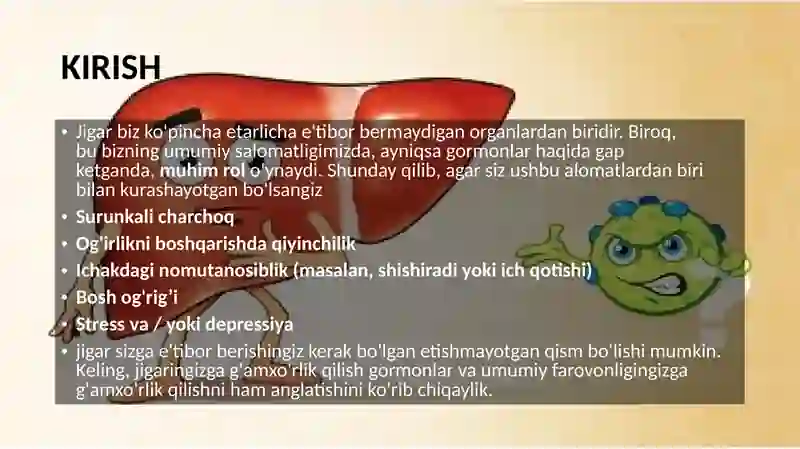 KIRISH

• Jigar biz ko'pincha etarlicha e'tibor bermaydigan organlardan biridir. Biroq, bu bizning umumiy salomatligimizda, ayniqsa gormonlar haqida gap ketganda, muhim rol o'ynaydi. Shunday qilib, agar siz ushbu alomatlardan biri bilan kurashayotgan bo'lsangiz
• Surunkali charchoq
• Og'irlikni boshqarishda qiyinchilik
• Ichakdagi nomutanosiblik (masalan, shishiradi yoki ich qotishi)
• Bosh og'rig'i
• Stress va / yoki depressiya
• jigar sizga e'tibor berishingiz kerak bo'lgan etishmayotgan qism bo'lishi mumkin. Keling, jigaringizga g'amxo'rlik qilish gormonlar va umumiy farovonligingizga g'amxo'rlik qilishni ham anglatishini ko'rib chiqaylik.